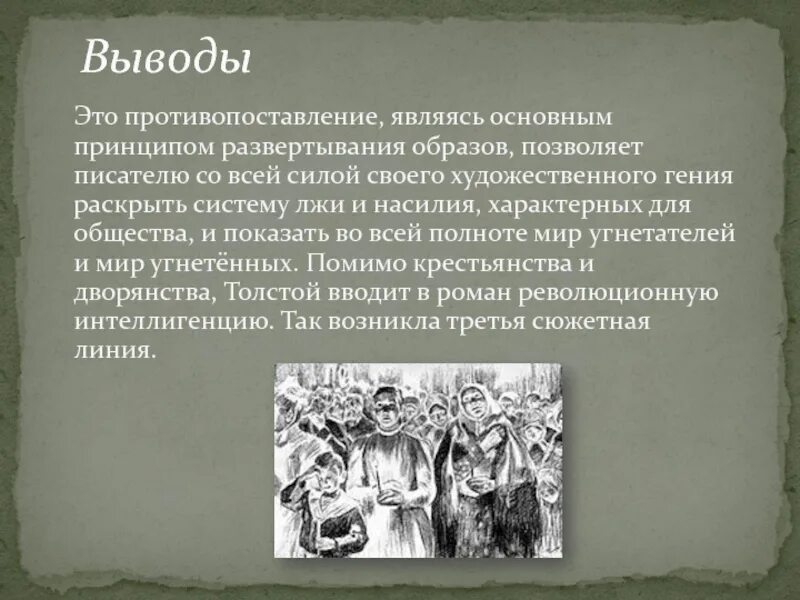 Выводы

Это противопоставление, являясь основным принципом развертывания образов, позволяет писателю со всей силой своего художественного гения раскрыть систему лжи и насилия, характерных для общества, и показать во всей полноте мир угнетателей и мир угнетённых. Помимо крестьянства и дворянства, Толстой вводит в роман революционную интеллигенцию. Так возникла третья сюжетная линия.